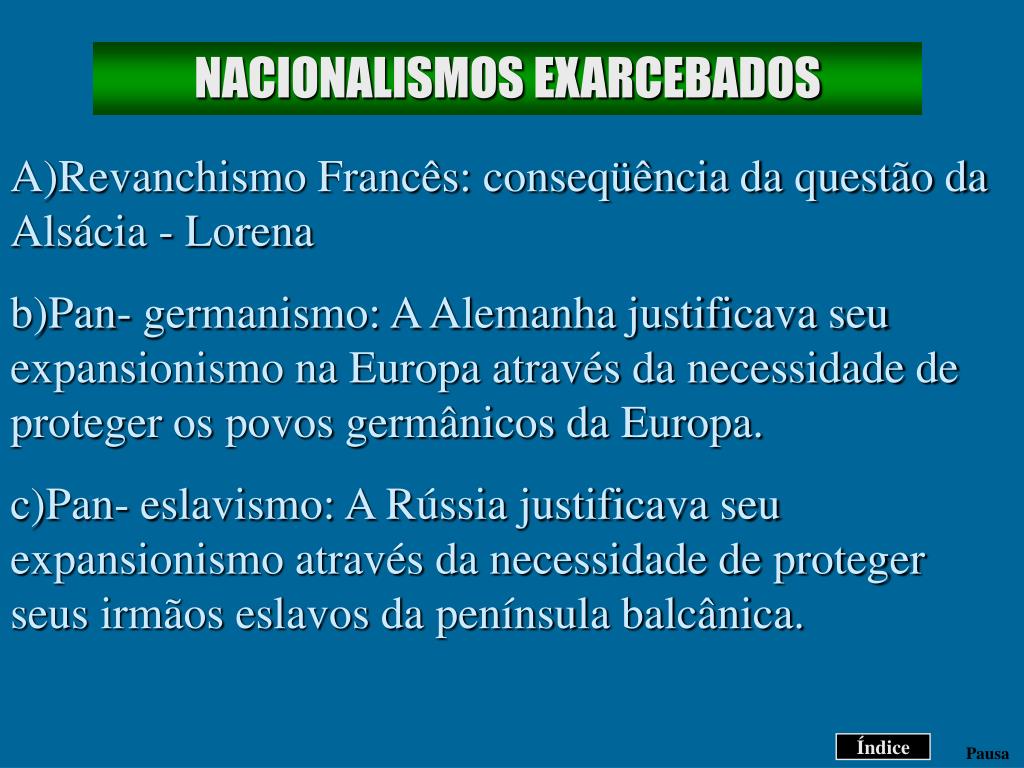 NACIONALISMOS EXARCEBADOS

A)Revanchismo Francês: conseqüência da questão da Alsácia - Lorena

b)Pan- germanismo: A Alemanha justificava seu expansionismo na Europa através da necessidade de proteger os povos germânicos da Europa.

c)Pan- eslavismo: A Rússia justificava seu expansionismo através da necessidade de proteger seus irmãos eslavos da península balcânica.

Índice

Pausa